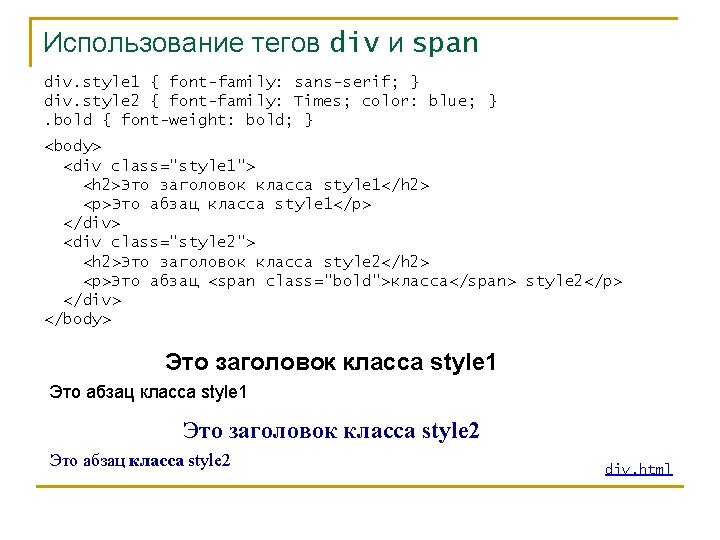 Использование тегов div и span

div.style1 { font-family: sans-serif; }
div.style2 { font-family: Times; color: blue; }
.bold { font-weight: bold; }

<body>
<div class="style1">
<h2>Это заголовок класса style1</h2>
<p>Это абзац класса style1</p>
</div>
<div class="style2">
<h2>Это заголовок класса style2</h2>
<p>Это абзац <span class="bold">класса</span> style2</p>
</div>
</body>

Это заголовок класса style1

Это абзац класса style1

Это заголовок класса style2

Это абзац класса style2

div.html